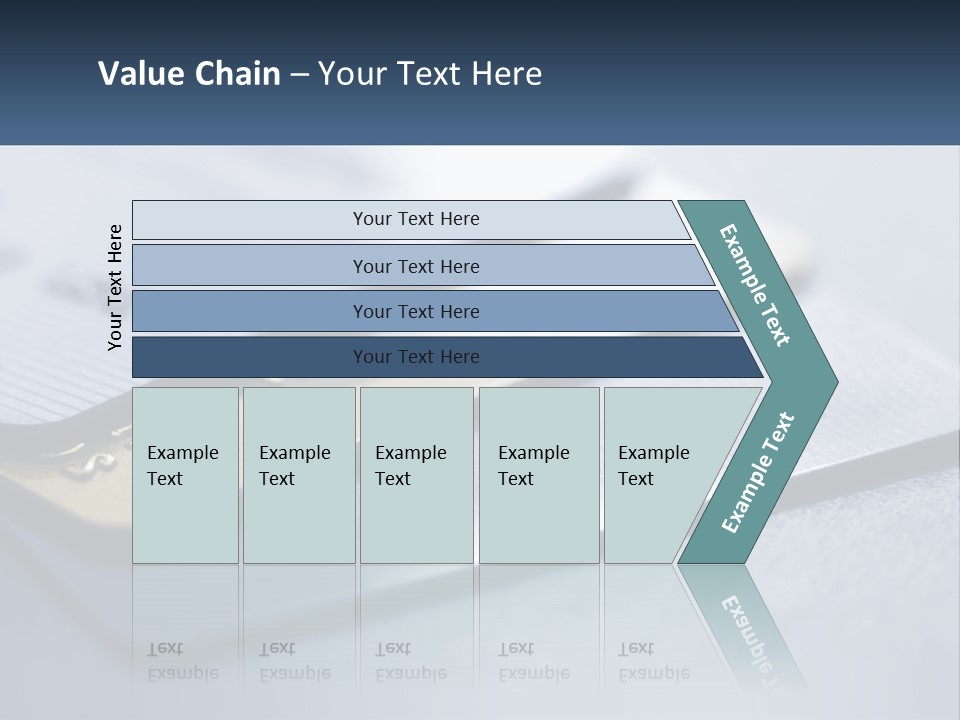 Value Chain – Your Text Here

Your Text Here

Your Text Here

Your Text Here

Your Text Here

Your Text Here

Example Text

Example Text

Example Text

Example Text

Example Text

Example Text

Example Text